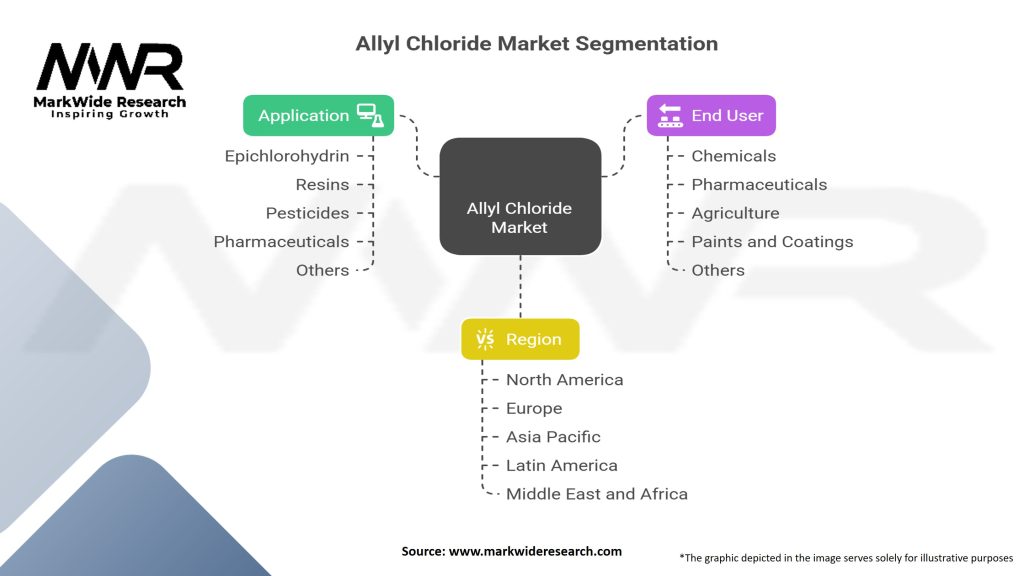 MWR
MarkWide Research
Inspiring Growth

Allyl Chloride Market Segmentation

Application
Epichlorohydrin
Resins
Pesticides
Pharmaceuticals
Others

Allyl Chloride Market

End User
Chemicals
Pharmaceuticals
Agriculture
Paints and Coatings
Others

Region
North America
Europe
Asia Pacific
Latin America
Middle East and Africa

Source: www.markwideresearch.com

*The graphic depicted in the image serves solely for illustrative purposes